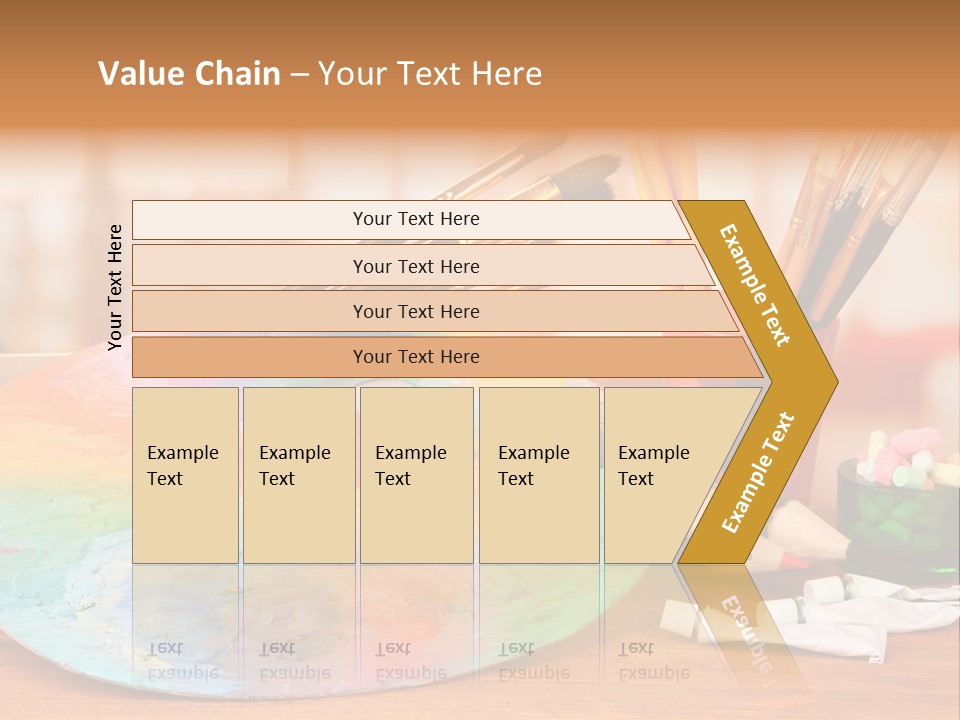 Value Chain – Your Text Here

Your Text Here

Your Text Here

Your Text Here

Your Text Here

Your Text Here

Example Text

Example Text

Example Text

Example Text

Example Text

Example Text

Example Text